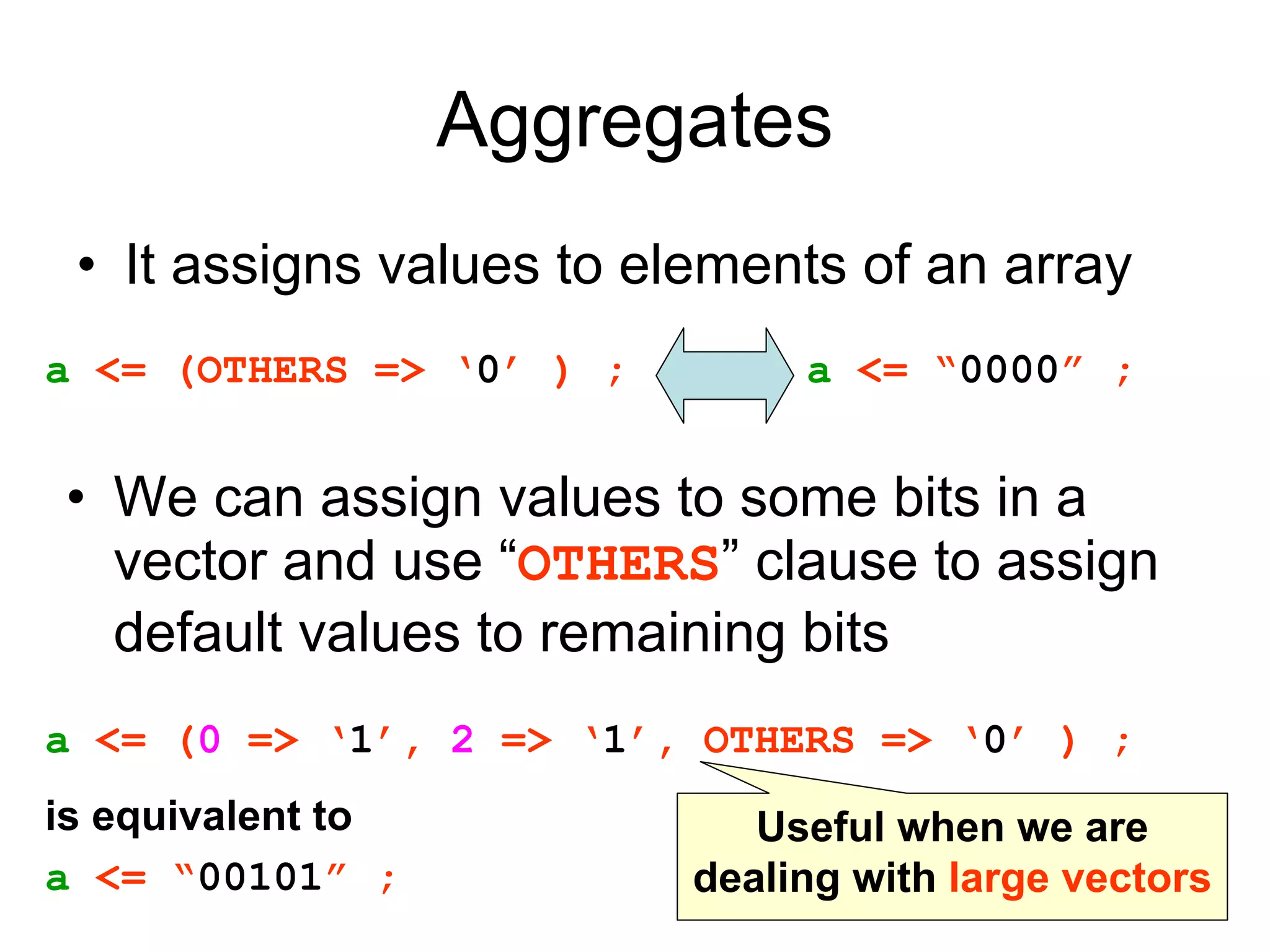 Aggregates

• It assigns values to elements of an array

a <= (OTHERS => ‘0’ ) ;    a <= “0000” ;

• We can assign values to some bits in a vector and use “OTHERS” clause to assign default values to remaining bits

a <= (0 => ‘1’, 2 => ‘1’, OTHERS => ‘0’ ) ;

is equivalent to

a <= “00101” ;

Useful when we are dealing with large vectors